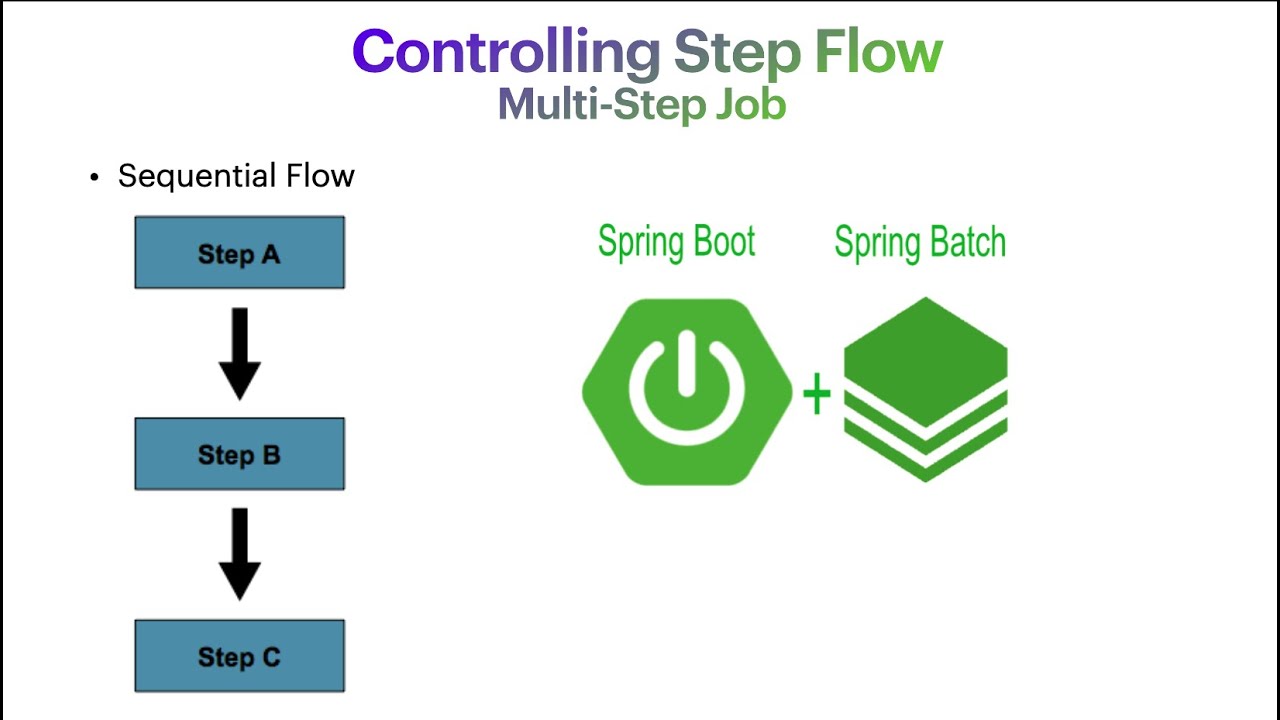 Controlling Step Flow
Multi-Step Job

• Sequential Flow

Step A

Step B

Step C

Spring Boot

Spring Batch

+